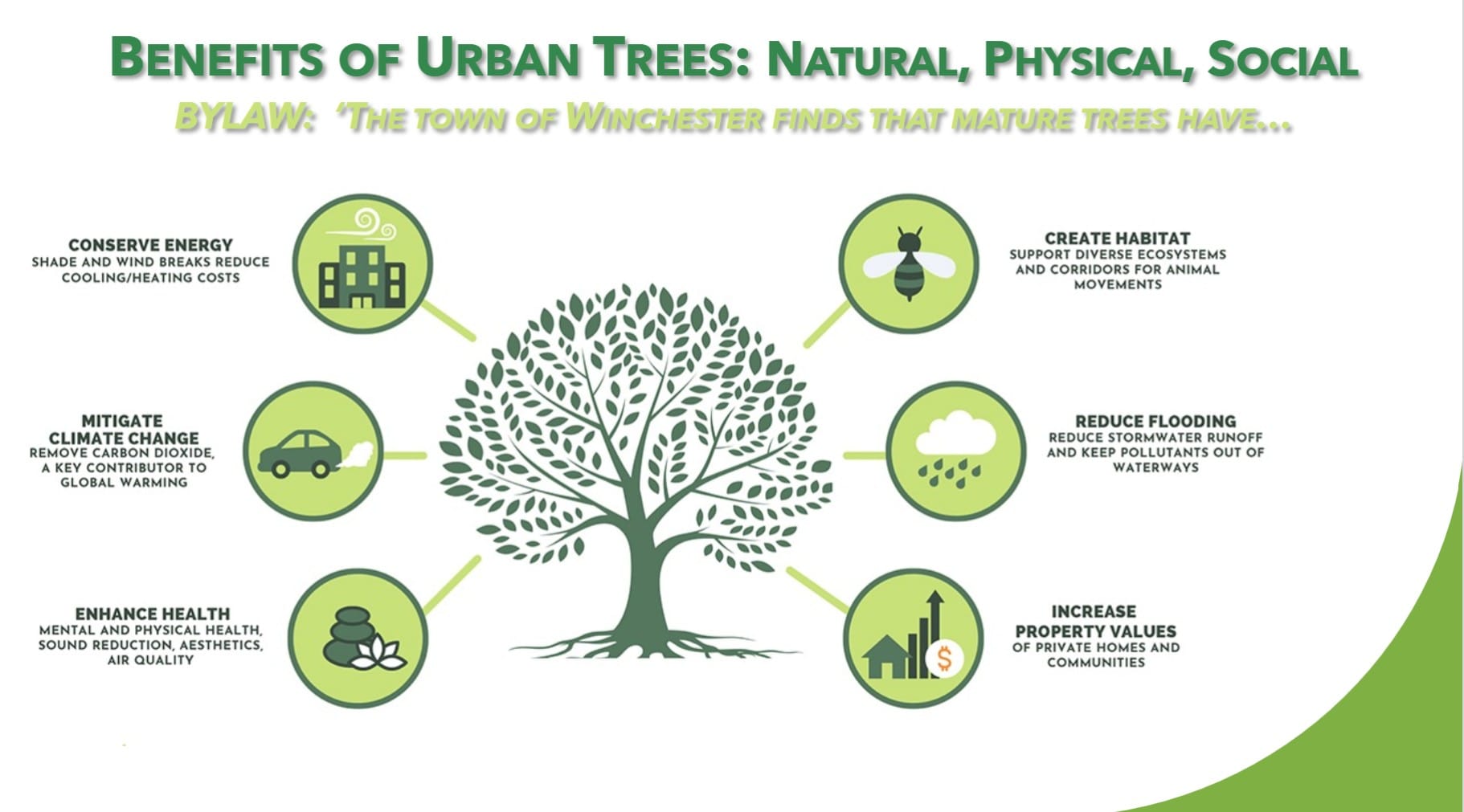 BENEFITS OF URBAN TREES: NATURAL, PHYSICAL, SOCIAL

BYLAW: 'THE TOWN OF WINCHESTER FINDS THAT MATURE TREES HAVE…

CONSERVE ENERGY
SHADE AND WIND BREAKS REDUCE COOLING/HEATING COSTS

MITIGATE CLIMATE CHANGE
REMOVE CARBON DIOXIDE, A KEY CONTRIBUTOR TO GLOBAL WARMING

ENHANCE HEALTH
MENTAL AND PHYSICAL HEALTH, SOUND REDUCTION, AESTHETICS, AIR QUALITY

CREATE HABITAT
SUPPORT DIVERSE ECOSYSTEMS AND CORRIDORS FOR ANIMAL MOVEMENTS

REDUCE FLOODING
REDUCE STORMWATER RUNOFF AND KEEP POLLUTANTS OUT OF WATERWAYS

INCREASE PROPERTY VALUES
OF PRIVATE HOMES AND COMMUNITIES

$